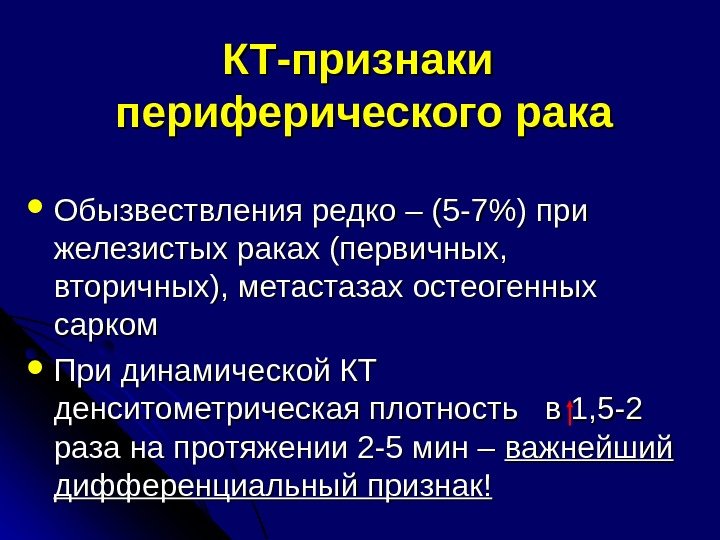 КТ-признаки периферического рака

• Обызвествления редко – (5-7%) при железистых раках (первичных, вторичных), метастазах остеогенных сарком

• При динамической КТ денситометрическая плотность в ↑1,5-2 раза на протяжении 2-5 мин – важнейший дифференциальный признак!